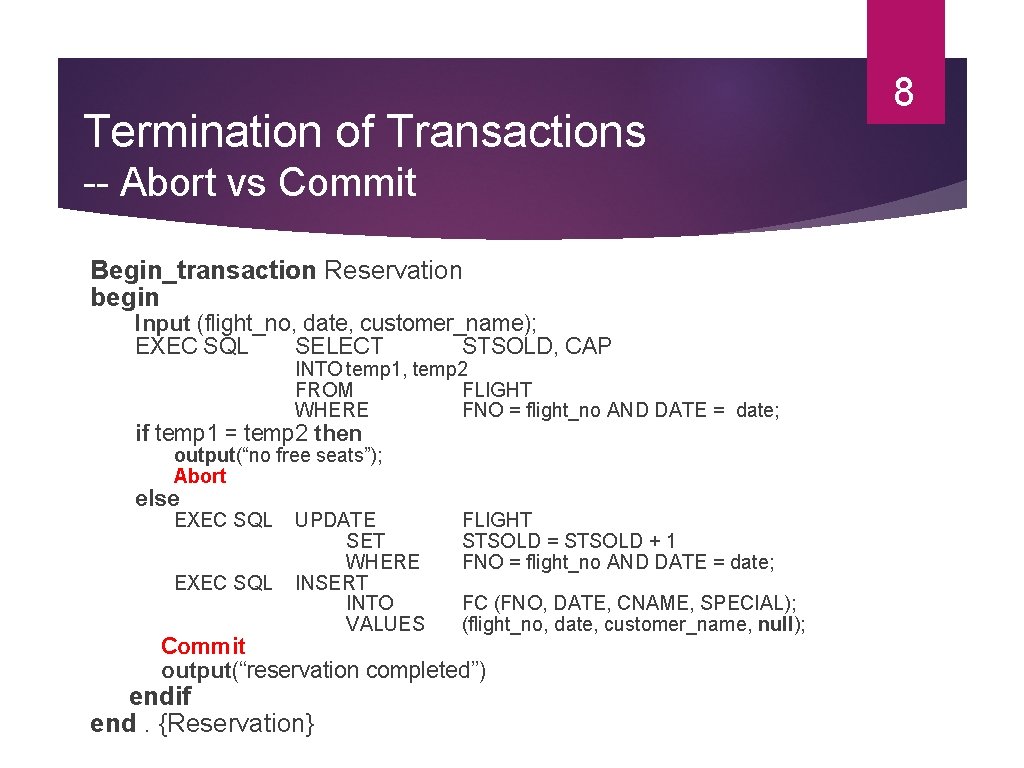 8

Termination of Transactions
-- Abort vs Commit

Begin_transaction Reservation
begin
Input (flight_no, date, customer_name);
EXEC SQL SELECT STSOLD, CAP
INTO temp1, temp2
FROM FLIGHT
WHERE FNO = flight_no AND DATE = date;
if temp1 = temp2 then
output(“no free seats”);
Abort
else
EXEC SQL UPDATE FLIGHT
SET STSOLD = STSOLD + 1
WHERE FNO = flight_no AND DATE = date;
EXEC SQL INSERT
INTO FC (FNO, DATE, CNAME, SPECIAL);
VALUES (flight_no, date, customer_name, null);
Commit
output(“reservation completed”)
endif
end . {Reservation}